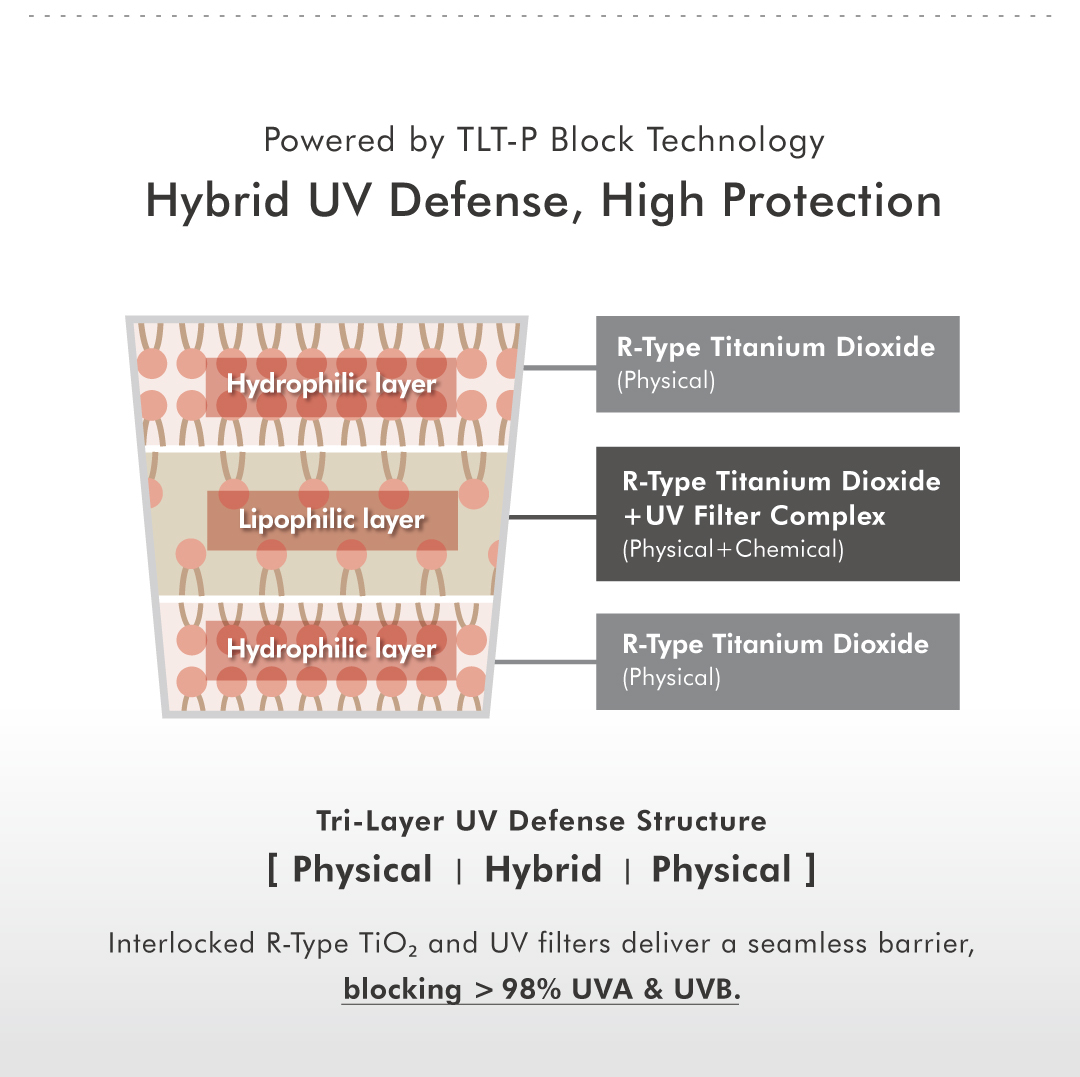 Powered by TLT-P Block Technology

Hybrid UV Defense, High Protection

Hydrophilic layer

Lipophilic layer

Hydrophilic layer

R-Type Titanium Dioxide
(Physical)

R-Type Titanium Dioxide
+UV Filter Complex
(Physical+Chemical)

R-Type Titanium Dioxide
(Physical)

Tri-Layer UV Defense Structure

[ Physical | Hybrid | Physical ]

Interlocked R-Type $TiO_2$ and UV filters deliver a seamless barrier, blocking > 98% UVA & UVB.